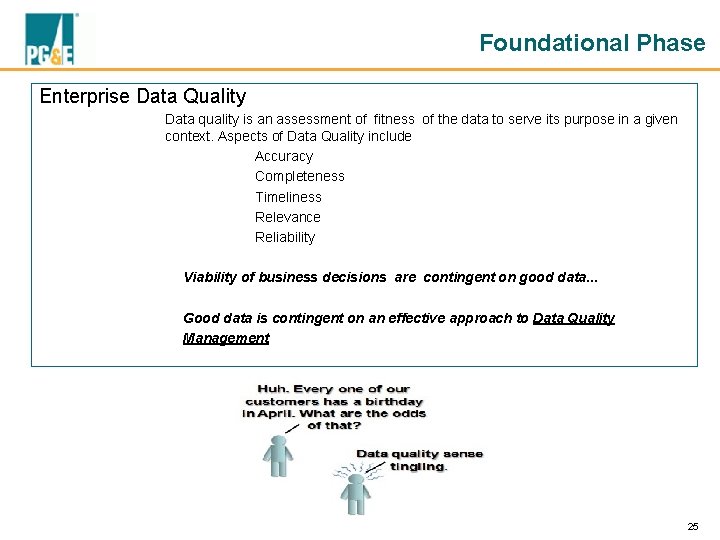 PG&E

Foundational Phase

Enterprise Data Quality

Data quality is an assessment of fitness of the data to serve its purpose in a given context. Aspects of Data Quality include

Accuracy

Completeness

Timeliness

Relevance

Reliability

Viability of business decisions are contingent on good data...

Good data is contingent on an effective approach to Data Quality Management

Huh. Every one of our customers has a birthday in April. What are the odds of that?

Data quality sense tingling.

25